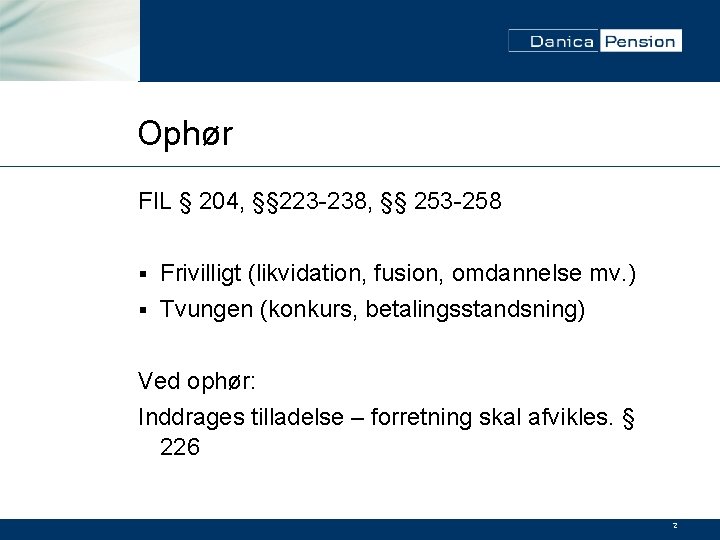 Danica Pension

Ophør

FIL § 204, §§223-238, §§ 253-258

▪ Frivilligt (likvidation, fusion, omdannelse mv.)
▪ Tvungen (konkurs, betalingsstandsning)

Ved ophør:
Inddrages tilladelse – forretning skal afvikles. § 226

2